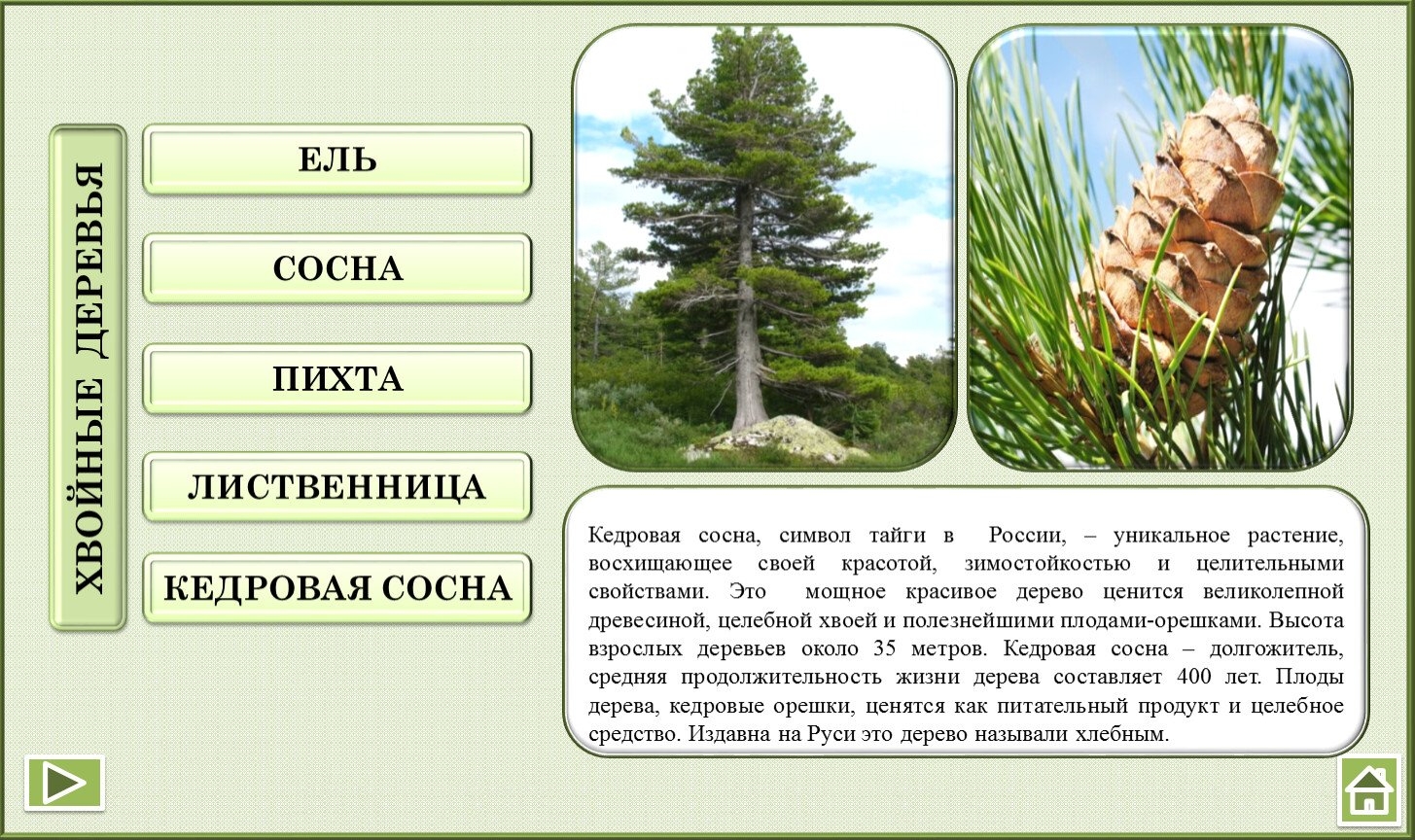 ХВОЙНЫЕ ДЕРЕВЬЯ

ЕЛЬ

СОСНА

ПИХТА

ЛИСТВЕННИЦА

КЕДРОВАЯ СОСНА

Кедровая сосна, символ тайги в России, – уникальное растение, восхищающее своей красотой, зимостойкостью и целительными свойствами. Это мощное красивое дерево ценится великолепной древесиной, целебной хвоей и полезнейшими плодами-орешками. Высота взрослых деревьев около 35 метров. Кедровая сосна – долгожитель, средняя продолжительность жизни дерева составляет 400 лет. Плоды дерева, кедровые орешки, ценятся как питательный продукт и целебное средство. Издавна на Руси это дерево называли хлебным.